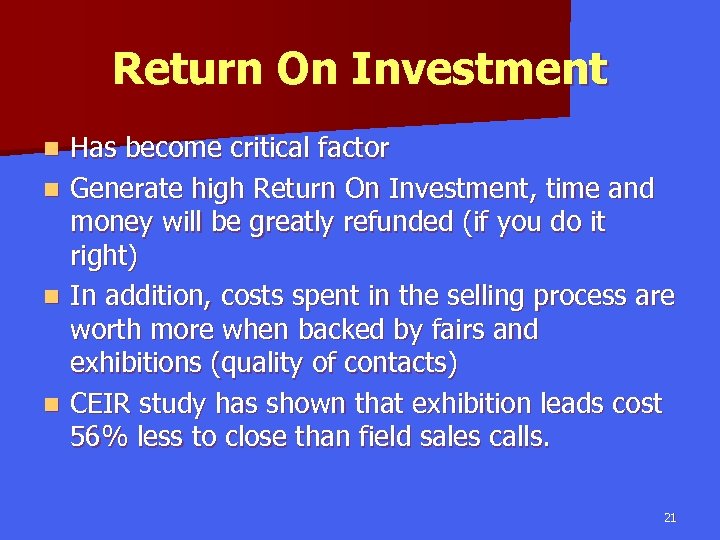 Return On Investment

- Has become critical factor
- Generate high Return On Investment, time and money will be greatly refunded (if you do it right)
- In addition, costs spent in the selling process are worth more when backed by fairs and exhibitions (quality of contacts)
- CEIR study has shown that exhibition leads cost 56% less to close than field sales calls.

21